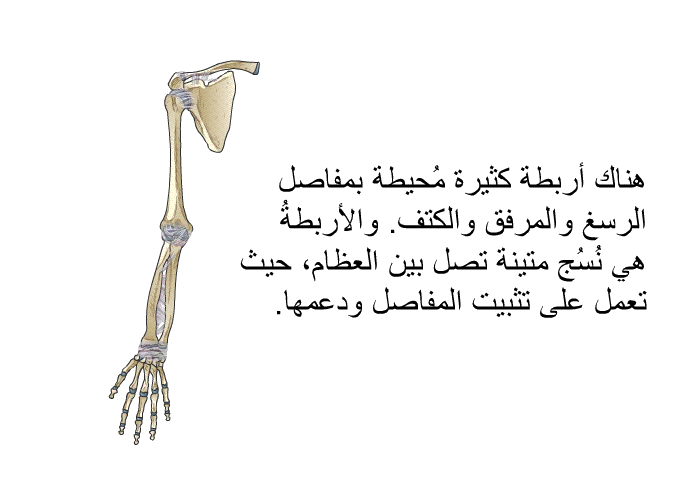 هناك أربطة كثيرة مُحيطة بمفاصل الرسغ والمرفق والكتف. والأربطةُ هي نُسُج متينة تصل بين العظام، حيث تعمل على تثبيت المفاصل ودعمها.